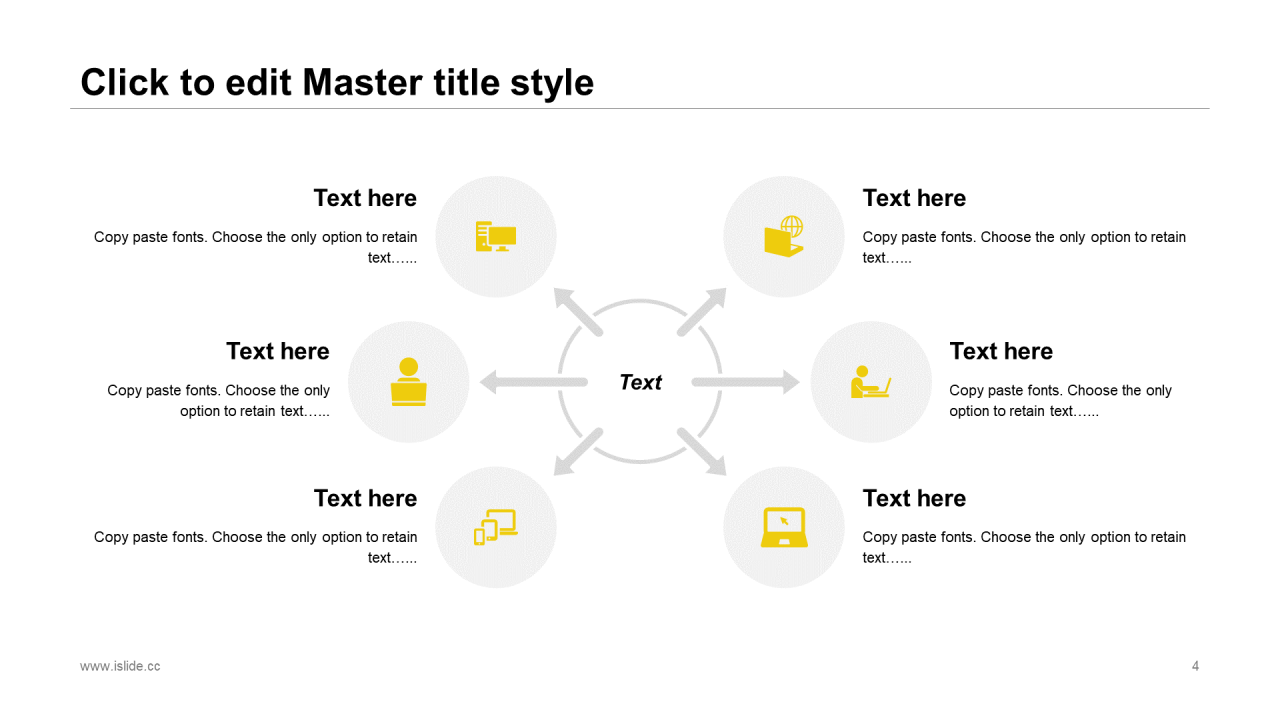 Click to edit Master title style

Text here

Copy paste fonts. Choose the only option to retain text…...

Text here

Copy paste fonts. Choose the only option to retain text…...

Text here

Copy paste fonts. Choose the only option to retain text…...

Text

Text here

Copy paste fonts. Choose the only option to retain text…...

Text here

Copy paste fonts. Choose the only option to retain text…...

Text here

Copy paste fonts. Choose the only option to retain text…...

www.islide.cc

4